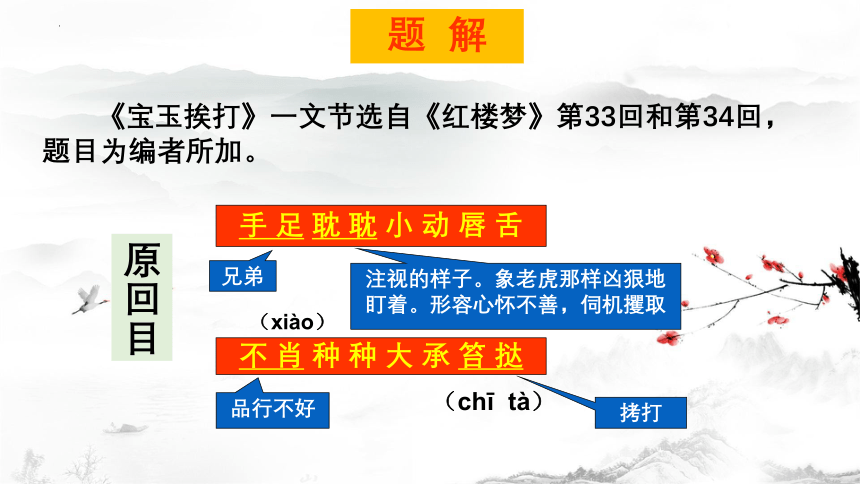 题 解

《宝玉挨打》一文节选自《红楼梦》第33回和第34回，题目为编者所加。

原回目

手足耽耽小动唇舌

兄弟

注视的样子。象老虎那样凶狠地盯着。形容心怀不善，伺机攫取

（xiào）

不肖种种大承笞挞

品行不好

（chī tà）

拷打